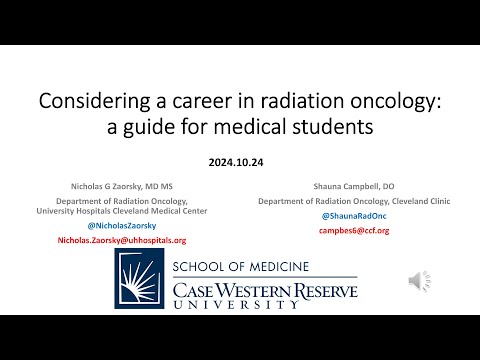 Considering a career in radiation oncology: a guide for medical students

2024.10.24

Nicholas G Zaorsky, MD MS

Department of Radiation Oncology, University Hospitals Cleveland Medical Center

@NicholasZaorsky

Nicholas.Zaorsky@uhhospitals.org

Shauna Campbell, DO

Department of Radiation Oncology, Cleveland Clinic

@ShaunaRadOnc

campbes6@ccf.org

SCHOOL OF MEDICINE
CASE WESTERN RESERVE
UNIVERSITY